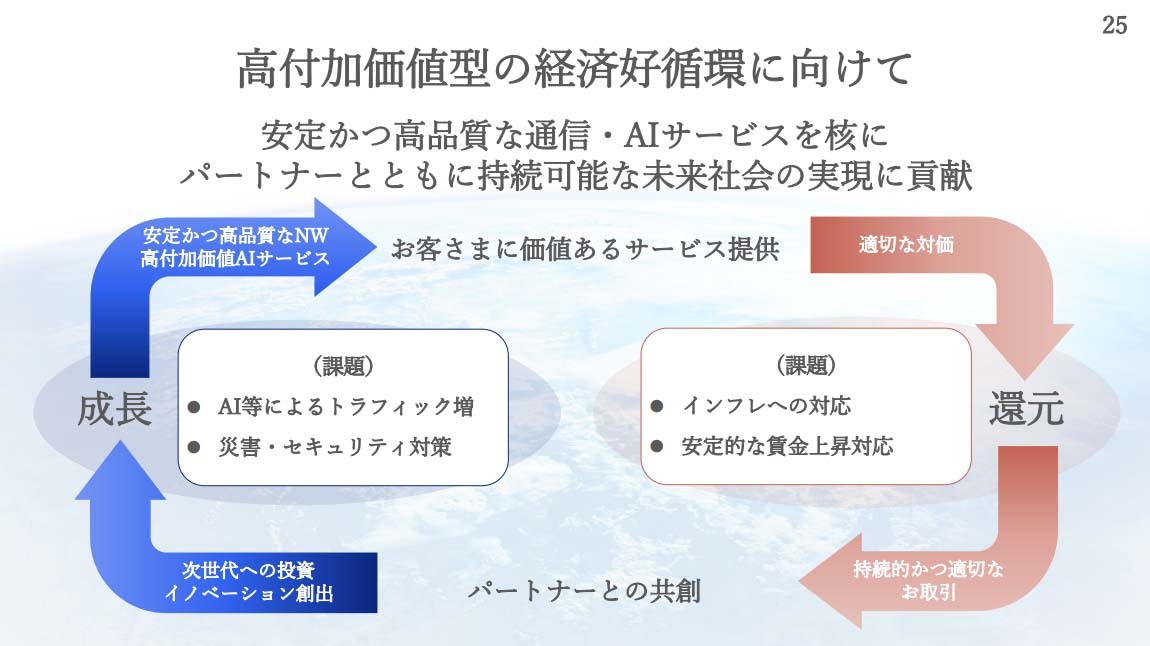 25

高付加価値型の経済好循環に向けて

安定かつ高品質な通信・AIサービスを核に
パートナーとともに持続可能な未来社会の実現に貢献

安定かつ高品質なNW
高付加価値AIサービス

お客さまに価値あるサービス提供

適切な対価

成長

（課題）
● AI等によるトラフィック増
● 災害・セキュリティ対策

（課題）
● インフレへの対応
● 安定的な賃金上昇対応

還元

次世代への投資
イノベーション創出

パートナーとの共創

持続的かつ適切な
お取引